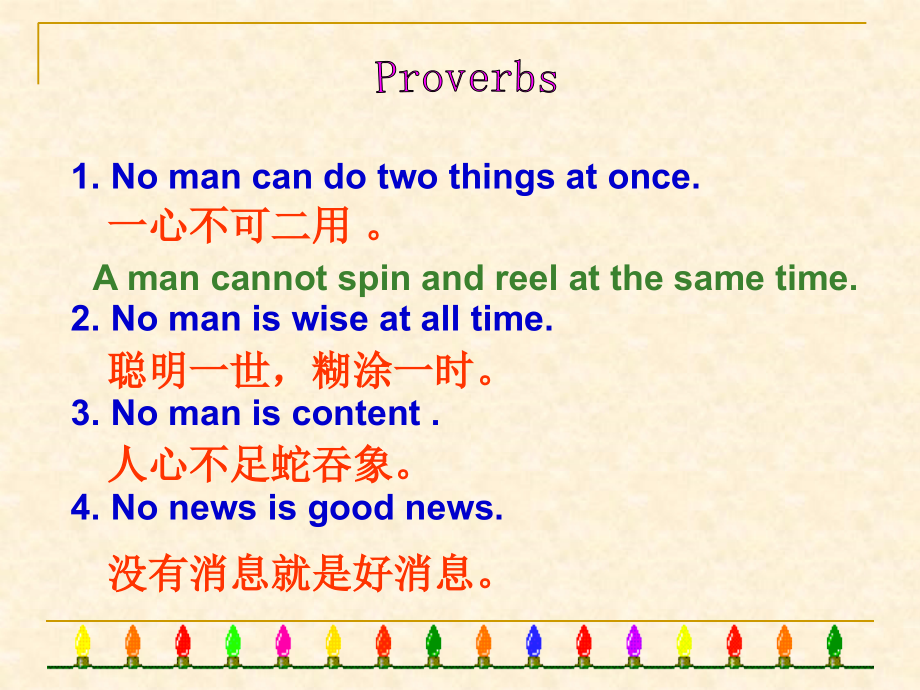 Proverbs

1. No man can do two things at once.

一心不可二用 。

A man cannot spin and reel at the same time.

2. No man is wise at all time.

聪明一世，糊涂一时。

3. No man is content .

人心不足蛇吞象。

4. No news is good news.

没有消息就是好消息。